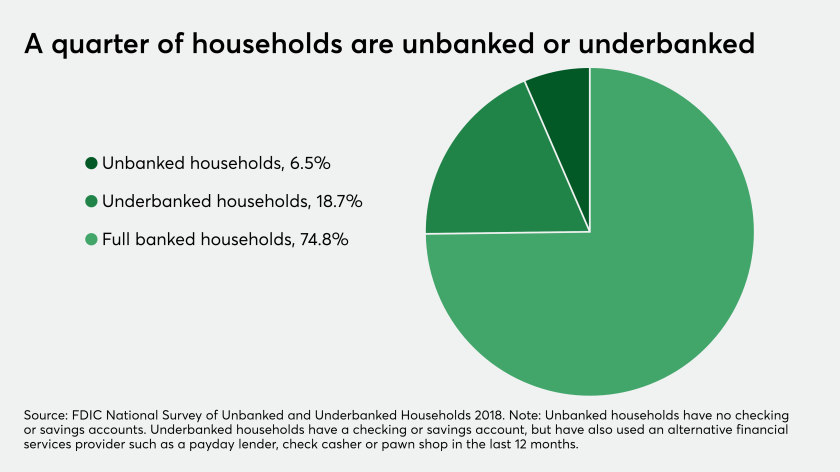 A quarter of households are unbanked or underbanked

Unbanked households, 6.5%

Underbanked households, 18.7%

Full banked households, 74.8%

Source: FDIC National Survey of Unbanked and Underbanked Households 2018. Note: Unbanked households have no checking or savings accounts. Underbanked households have a checking or savings account, but have also used an alternative financial services provider such as a payday lender, check casher or pawn shop in the last 12 months.